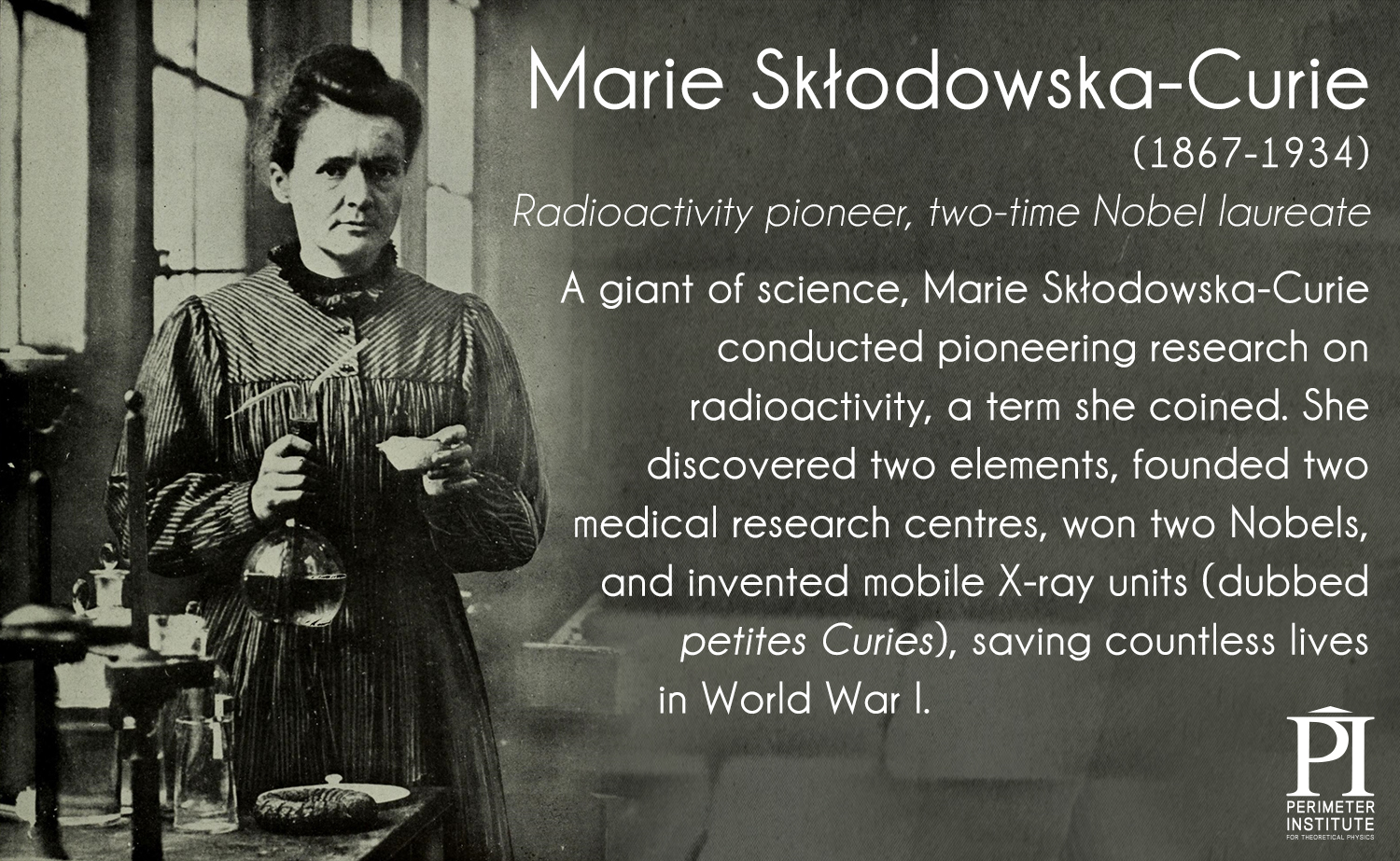 Marie Skłodowska-Curie
(1867-1934)
Radioactivity pioneer, two-time Nobel laureate

A giant of science, Marie Skłodowska-Curie conducted pioneering research on radioactivity, a term she coined. She discovered two elements, founded two medical research centres, won two Nobels, and invented mobile X-ray units (dubbed petites Curies), saving countless lives in World War I.

PI
PERIMETER INSTITUTE
FOR THEORETICAL PHYSICS